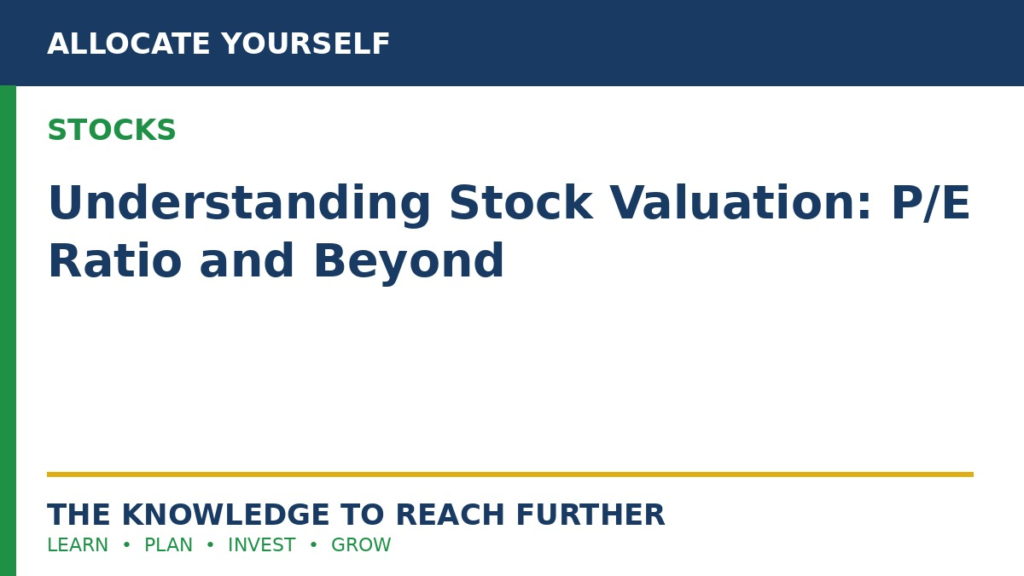 ALLOCATE YOURSELF

STOCKS

Understanding Stock Valuation: P/E Ratio and Beyond

THE KNOWLEDGE TO REACH FURTHER
LEARN • PLAN • INVEST • GROW